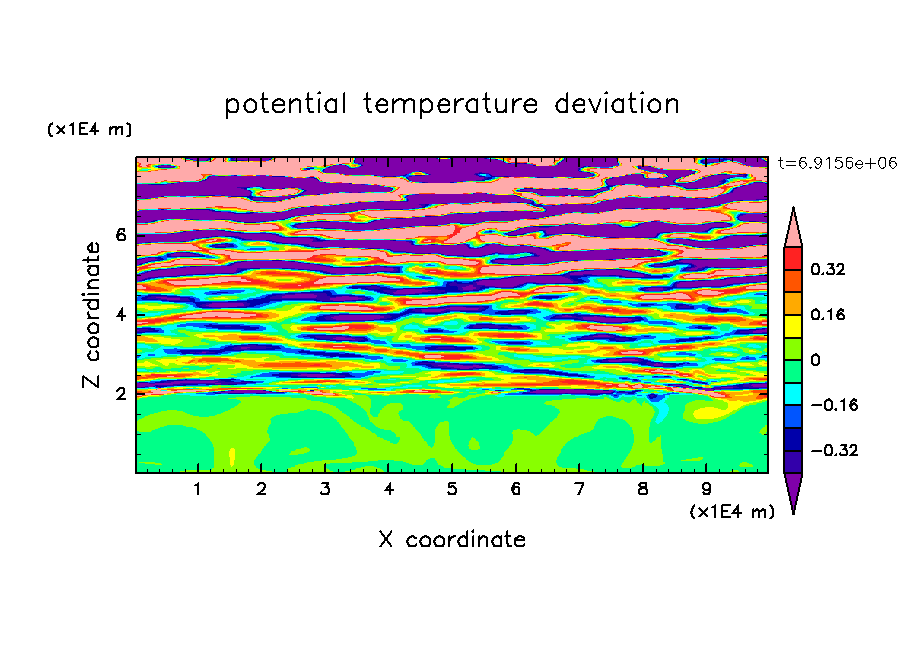 potential temperature deviation

(x1E4 m)

t=6.9156e+06

Z coordinate

6
4
2

0.32
0.16
0
−0.16
−0.32

1 2 3 4 5 6 7 8 9

(x1E4 m)

X coordinate